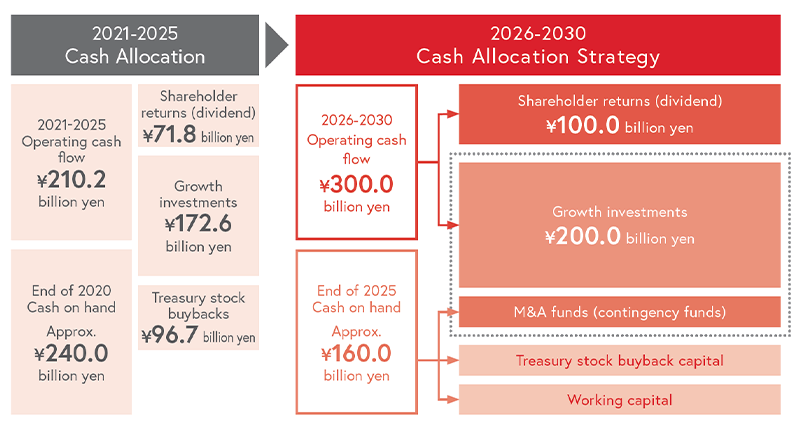 2021-2025
Cash Allocation

2021-2025
Operating cash flow
¥210.2
billion yen

End of 2020
Cash on hand
Approx.
¥240.0
billion yen

Shareholder returns (dividend)
¥71.8 billion yen

Growth investments
¥172.6
billion yen

Treasury stock buybacks
¥96.7 billion yen

2026-2030
Cash Allocation Strategy

2026-2030
Operating cash flow
¥300.0
billion yen

End of 2025
Cash on hand
Approx.
¥160.0
billion yen

Shareholder returns (dividend)
¥100.0 billion yen

Growth investments
¥200.0 billion yen

M&A funds (contingency funds)

Treasury stock buyback capital

Working capital